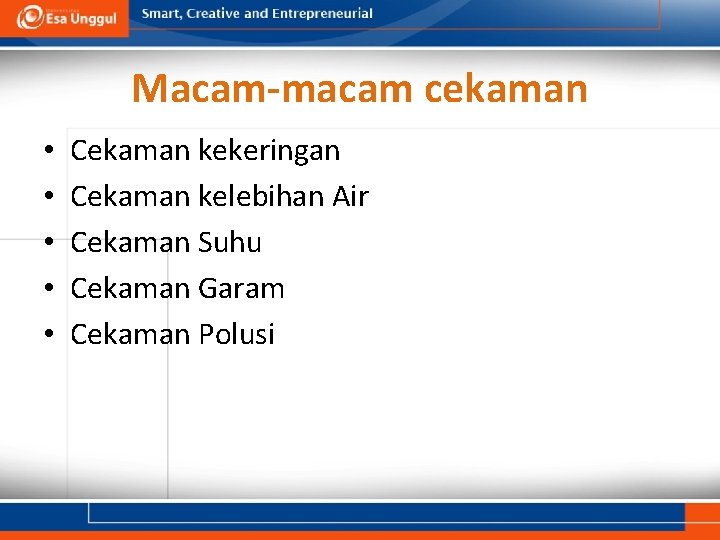 Esa Unggul

Smart, Creative and Entrepreneurial

Macam-macam cekaman

• Cekaman kekeringan
• Cekaman kelebihan Air
• Cekaman Suhu
• Cekaman Garam
• Cekaman Polusi